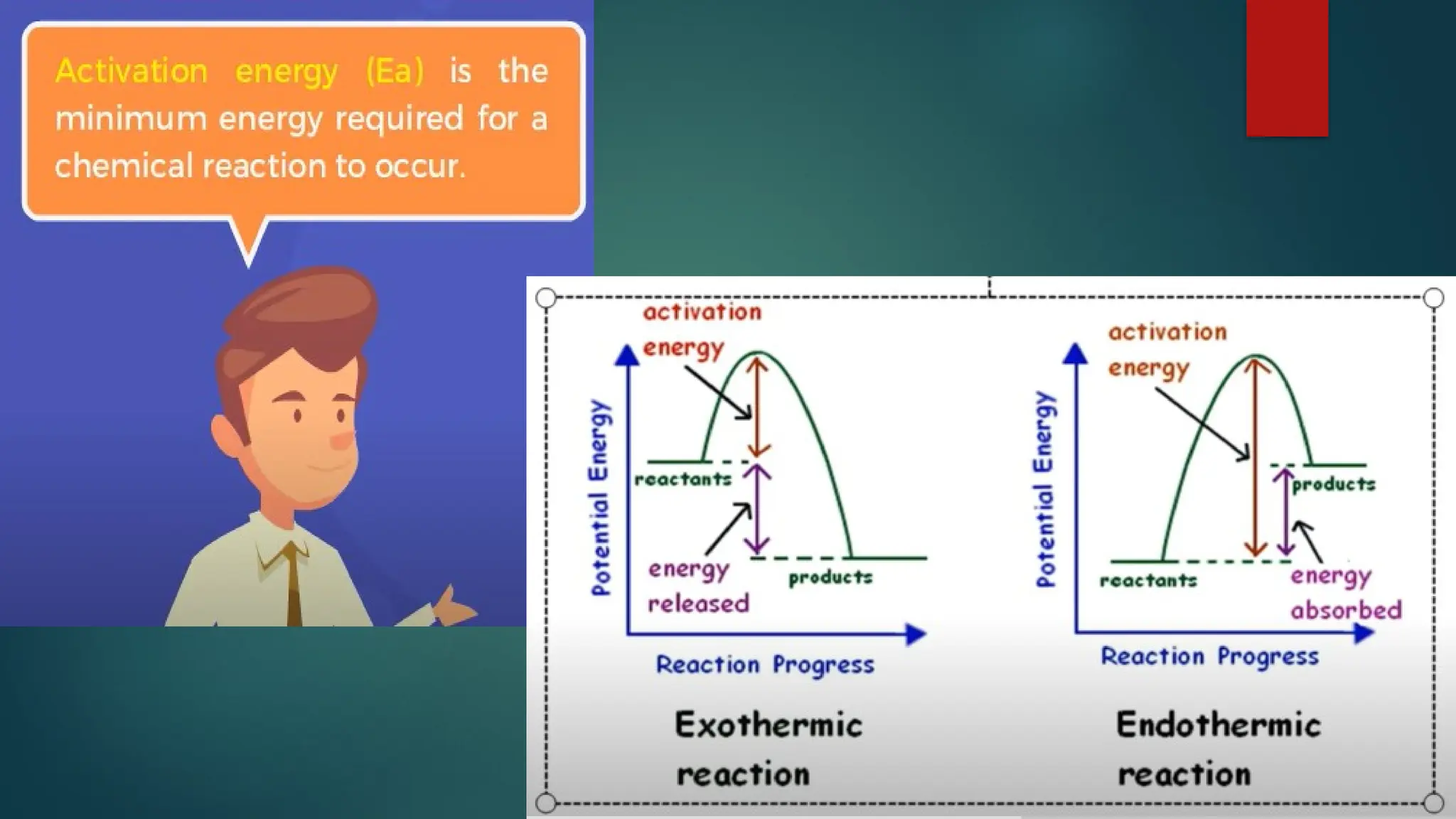 Activation energy (Ea) is the minimum energy required for a chemical reaction to occur.

activation energy

Potential Energy

reactants

energy released

products

Reaction Progress

Exothermic reaction

activation energy

Potential Energy

products

reactants

energy absorbed

Reaction Progress

Endothermic reaction